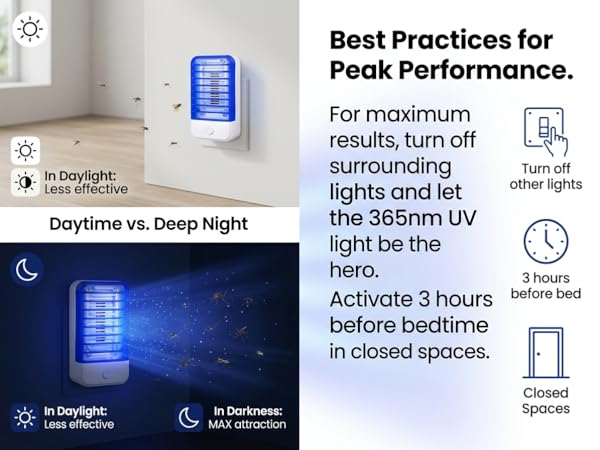 In Daylight:
Less effective

Daytime vs. Deep Night

In Daylight:
Less effective

In Darkness:
MAX attraction

Best Practices for Peak Performance.

For maximum results, turn off surrounding lights and let the 365nm UV light be the hero.

Activate 3 hours before bedtime in closed spaces.

Turn off other lights

3 hours before bed

Closed Spaces